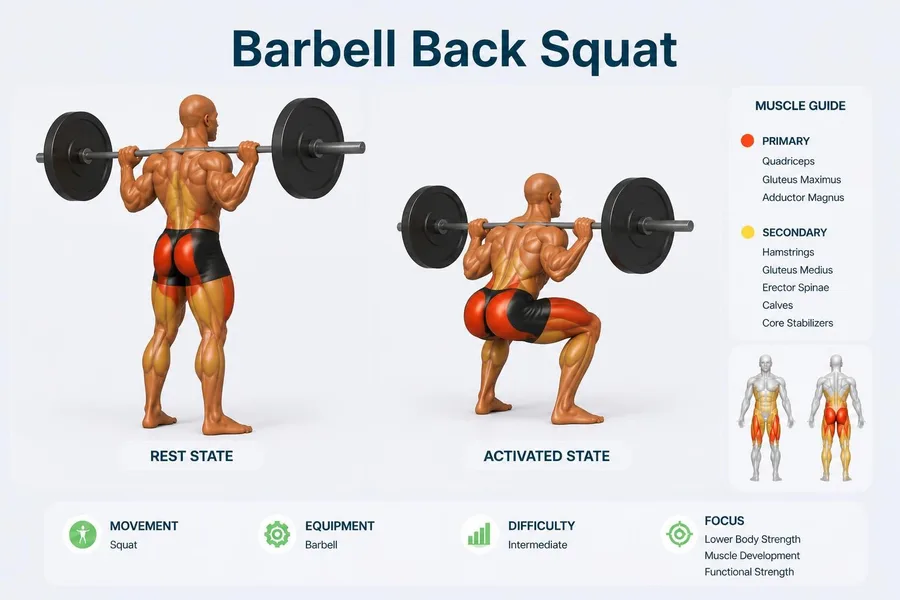 Barbell Back Squat

REST STATE

ACTIVATED STATE

MUSCLE GUIDE

PRIMARY
Quadriceps
Gluteus Maximus
Adductor Magnus

SECONDARY
Hamstrings
Gluteus Medius
Erector Spinae
Calves
Core Stabilizers

MOVEMENT
Squat

EQUIPMENT
Barbell

DIFFICULTY
Intermediate

FOCUS
Lower Body Strength
Muscle Development
Functional Strength